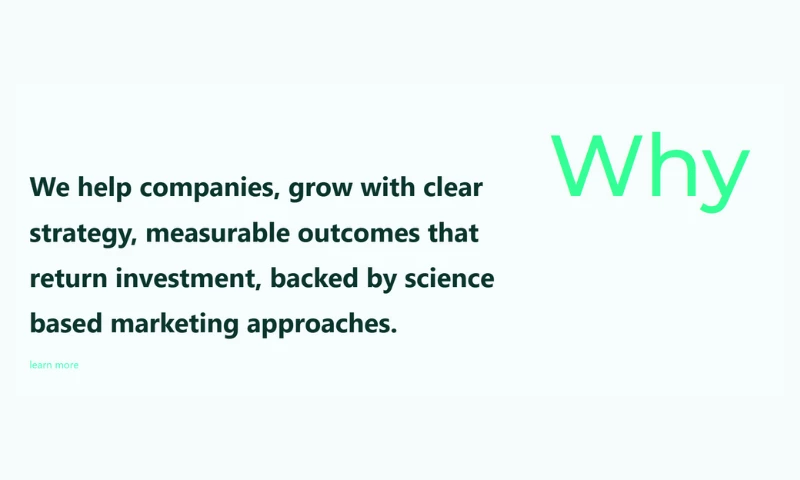 Why

We help companies, grow with clear strategy, measurable outcomes that return investment, backed by science based marketing approaches.

learn more